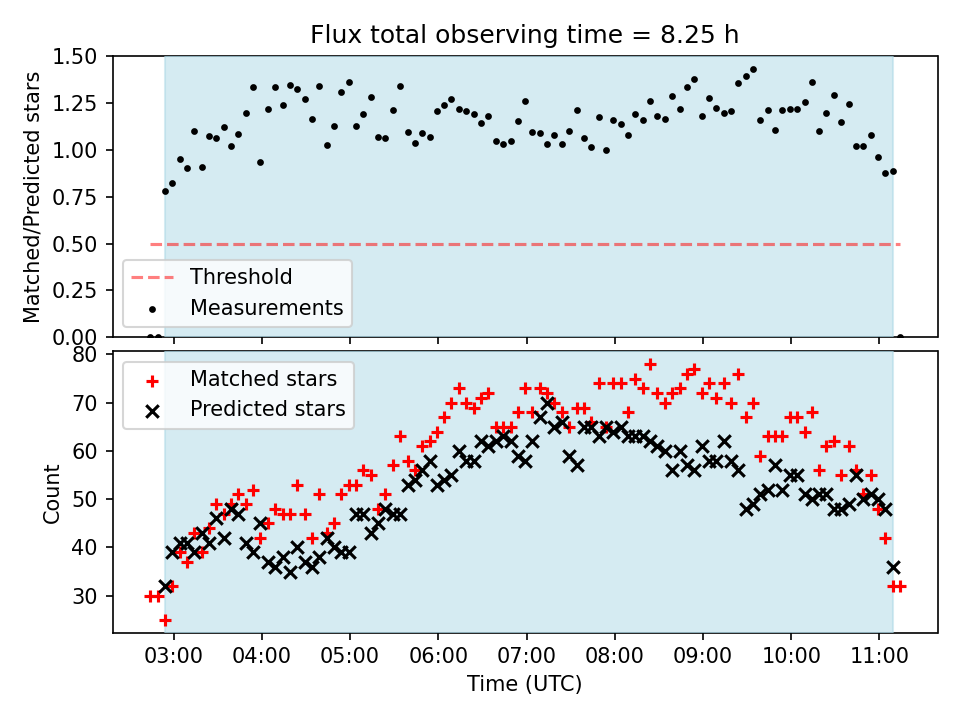 Flux total observing time = 8.25 h

Matched/Predicted stars

1.50
1.25
1.00
0.75
0.50
0.25
0.00

Threshold
Measurements

Count

80
70
60
50
40
30

Matched stars
Predicted stars

03:00
04:00
05:00
06:00
07:00
08:00
09:00
10:00
11:00

Time (UTC)